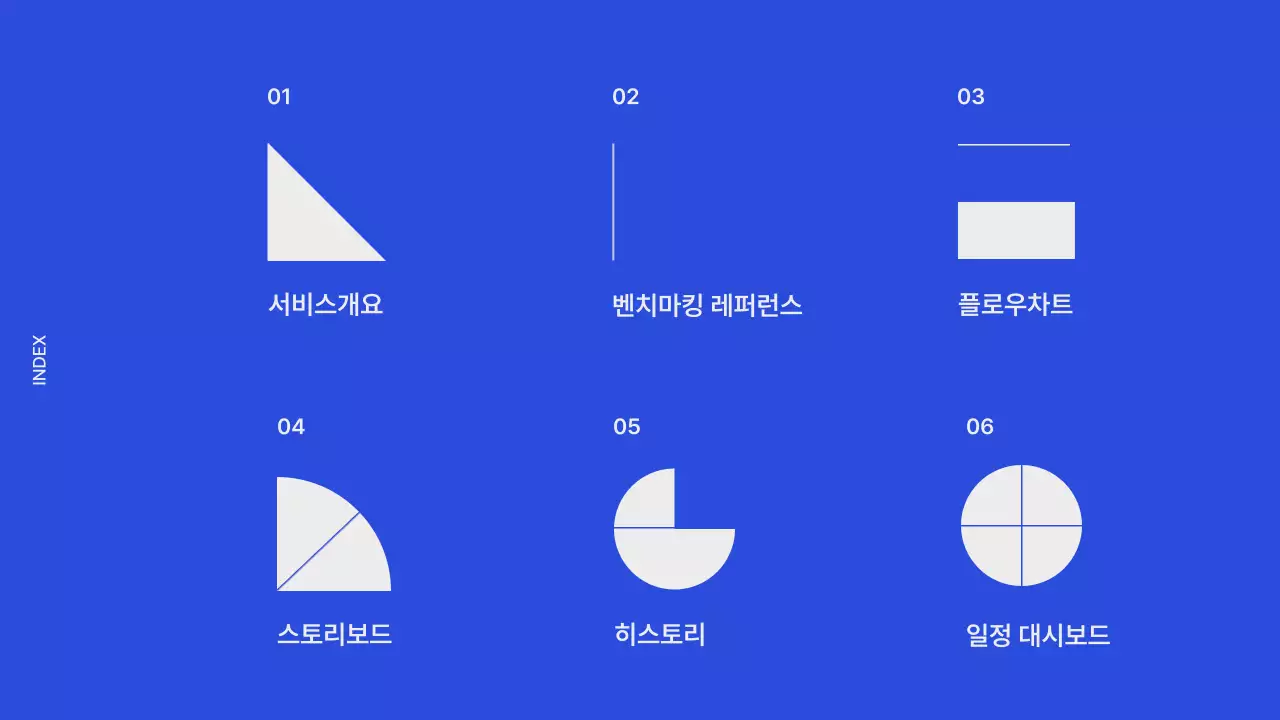 INDEX

01

서비스개요

02

벤치마킹 레퍼런스

03

플로우차트

04

스토리보드

05

히스토리

06

일정 대시보드